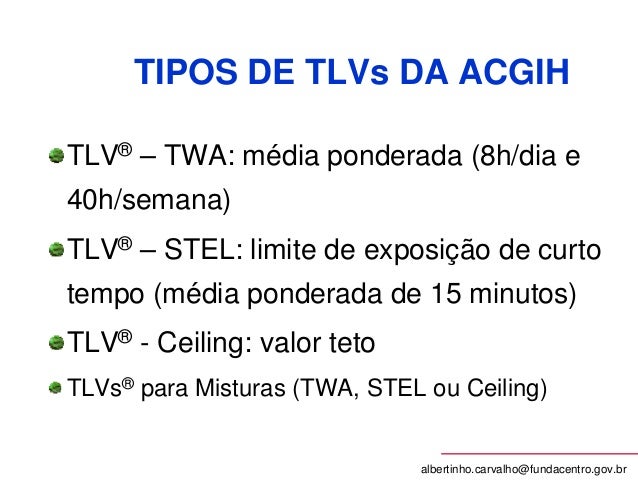 TIPOS DE TLVs DA ACGIH

TLV® – TWA: média ponderada (8h/dia e 40h/semana)

TLV® – STEL: limite de exposição de curto tempo (média ponderada de 15 minutos)

TLV® - Ceiling: valor teto

TLVs® para Misturas (TWA, STEL ou Ceiling)

albertinho.carvalho@fundacentro.gov.br